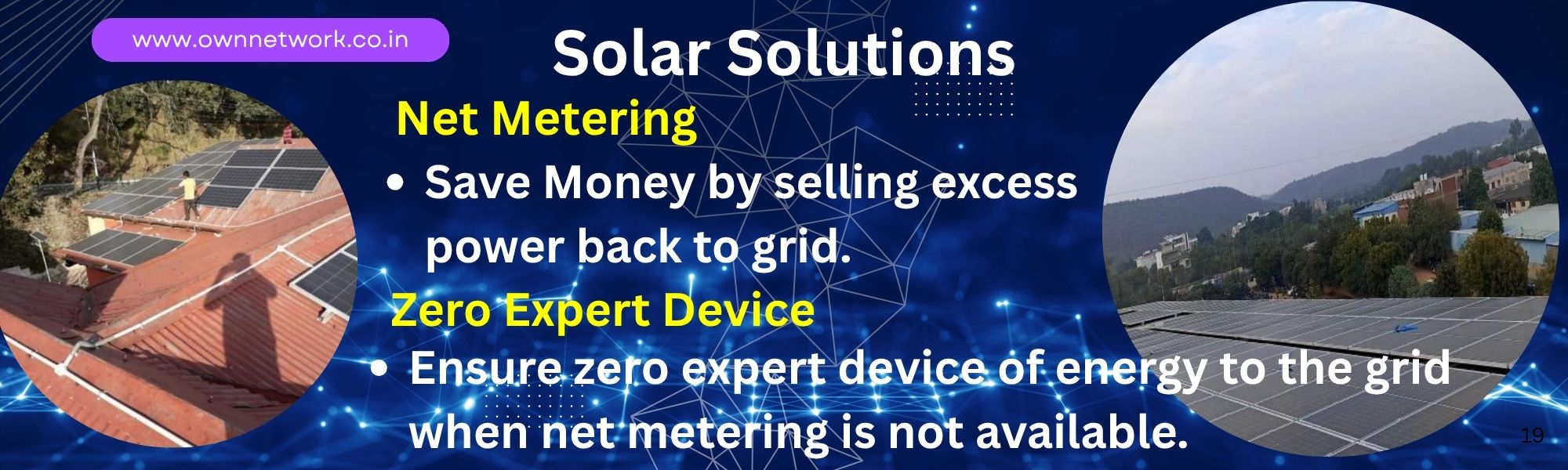 www.ownnetwork.co.in

Solar Solutions

Net Metering

• Save Money by selling excess power back to grid.

Zero Expert Device

• Ensure zero expert device of energy to the grid when net metering is not available.

19